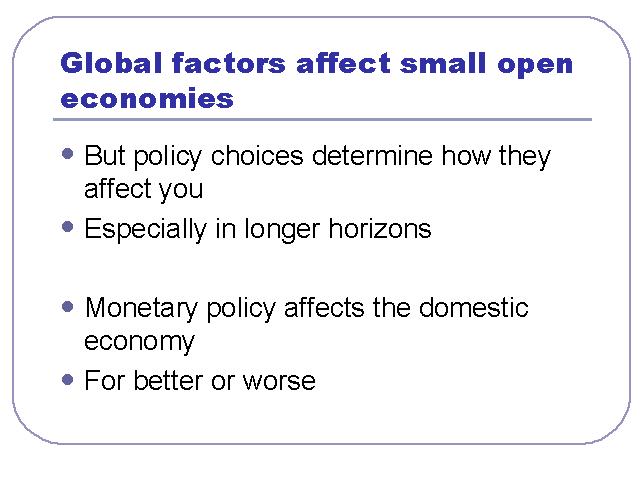 Global factors affect small open economies

- But policy choices determine how they affect you
- Especially in longer horizons

- Monetary policy affects the domestic economy
- For better or worse